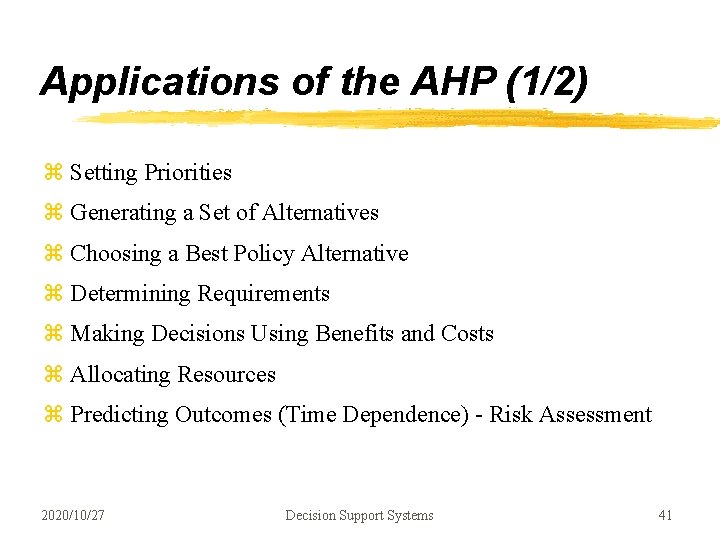 Applications of the AHP (1/2)

⌘ Setting Priorities
⌘ Generating a Set of Alternatives
⌘ Choosing a Best Policy Alternative
⌘ Determining Requirements
⌘ Making Decisions Using Benefits and Costs
⌘ Allocating Resources
⌘ Predicting Outcomes (Time Dependence) - Risk Assessment

2020/10/27 Decision Support Systems 41